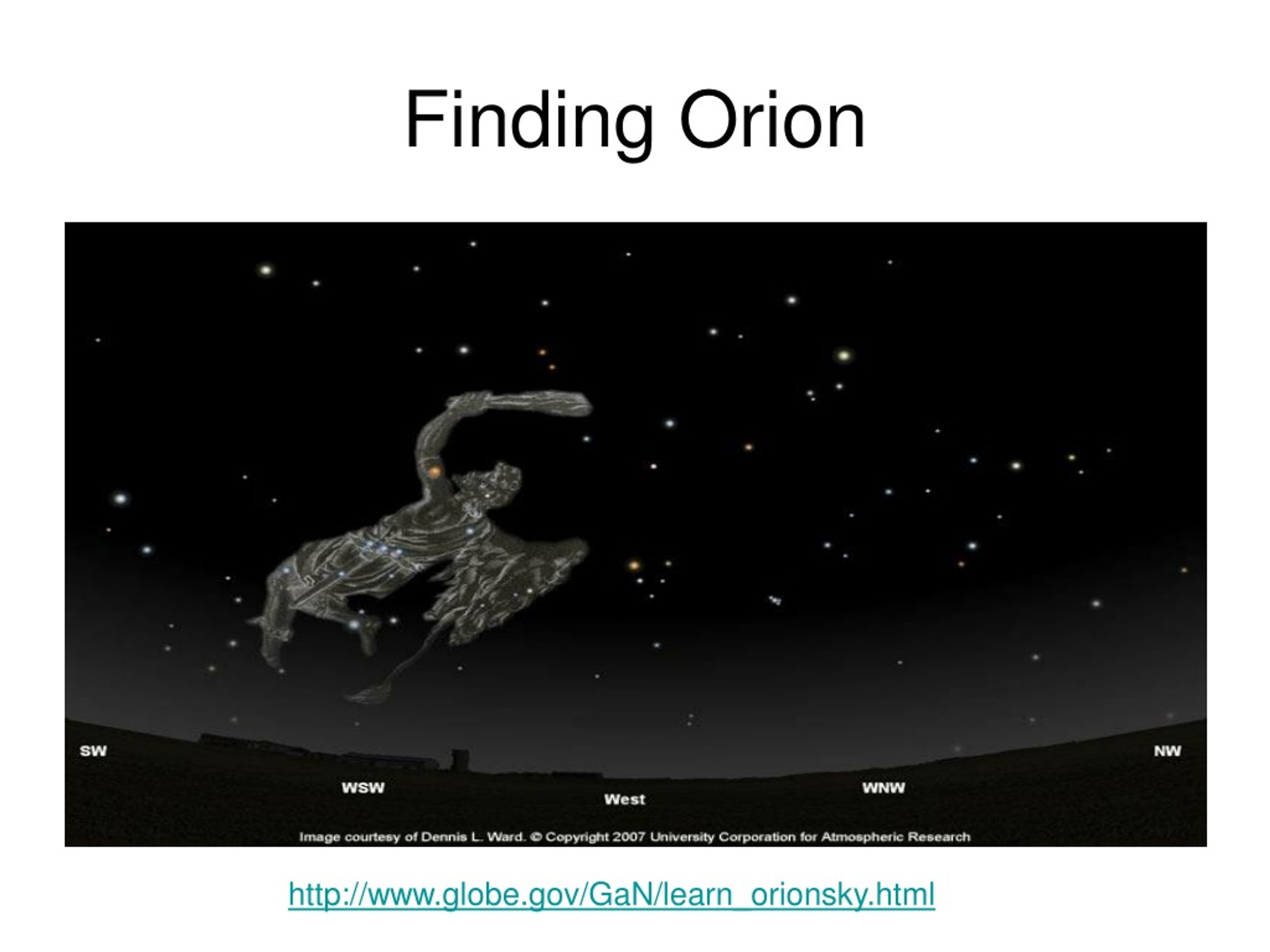 Finding Orion

SW

WSW

West

WNW

NW

Image courtesy of Dennis L. Ward. © Copyright 2007 University Corporation for Atmospheric Research

http://www.globe.gov/GaN/learn_orionsky.html